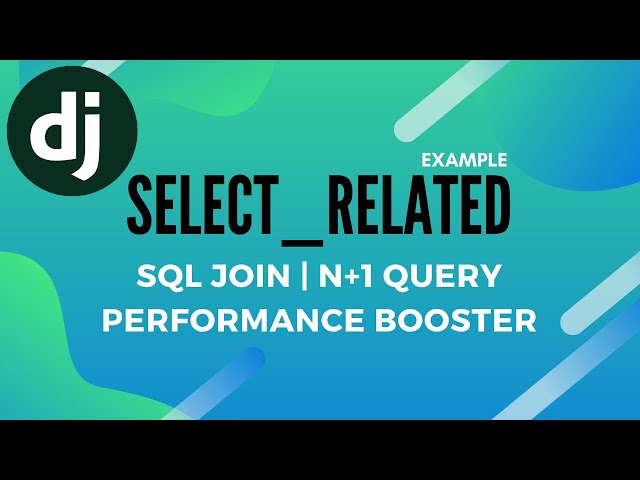 dj

EXAMPLE

SELECT_RELATED

SQL JOIN | N+1 QUERY
PERFORMANCE BOOSTER